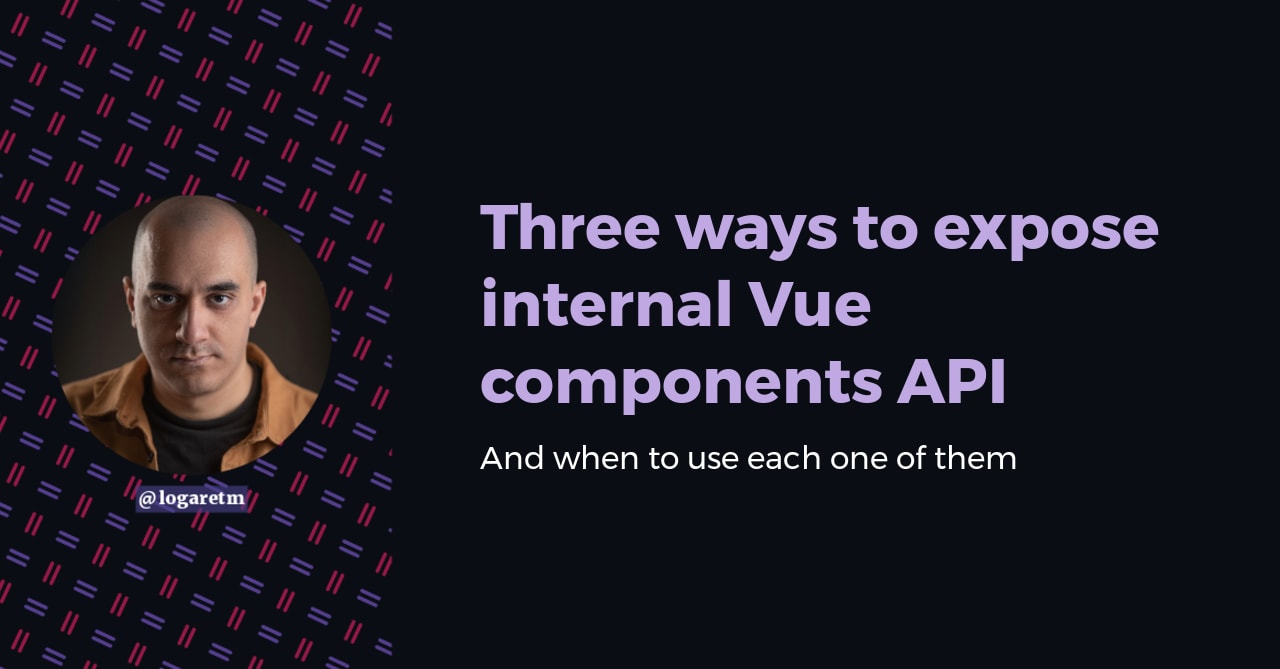 @logaretm

Three ways to expose internal Vue components API

And when to use each one of them